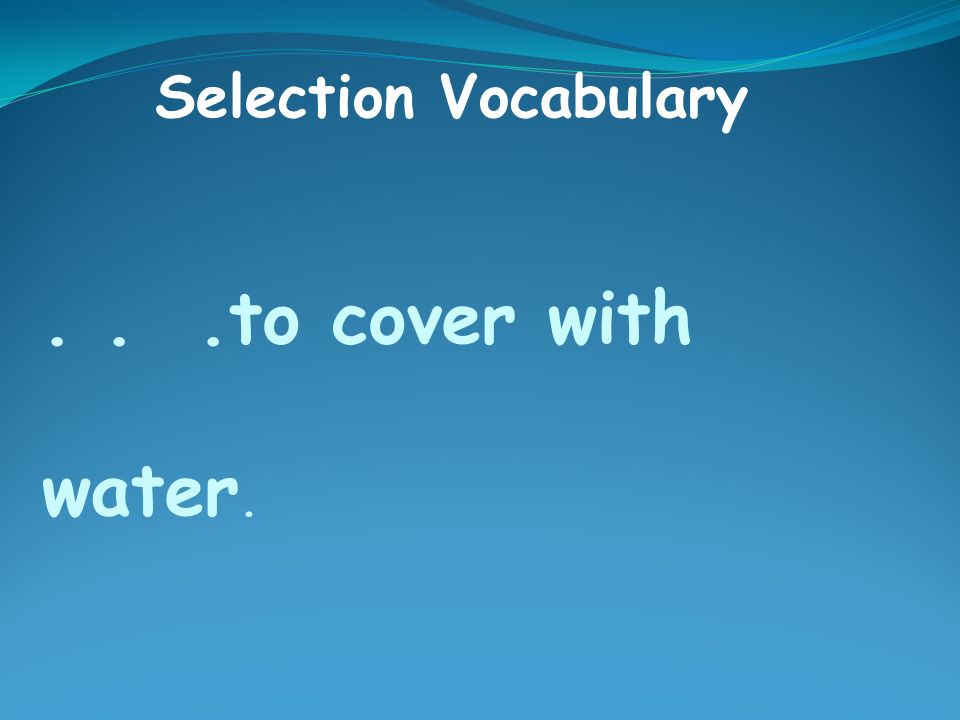 Selection Vocabulary

. . .to cover with water.